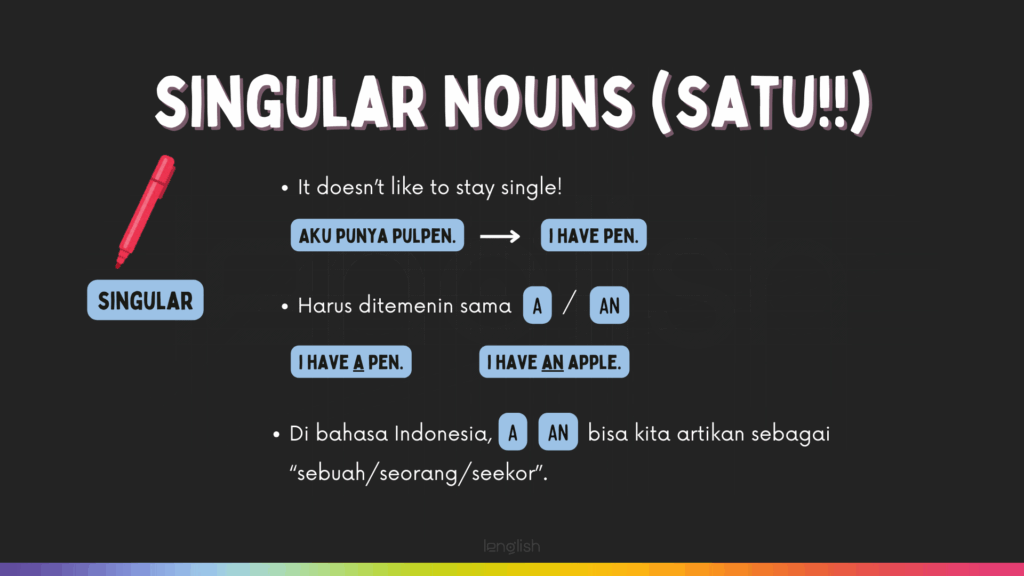 SINGULAR NOUNS (SATU!!)

SINGULAR

• It doesn't like to stay single!

AKU PUNYA PULPEN. → I HAVE PEN.

• Harus ditemenin sama A / AN

I HAVE A PEN. I HAVE AN APPLE.

• Di bahasa Indonesia, A AN bisa kita artikan sebagai "sebuah/seorang/seekor".

lenglish